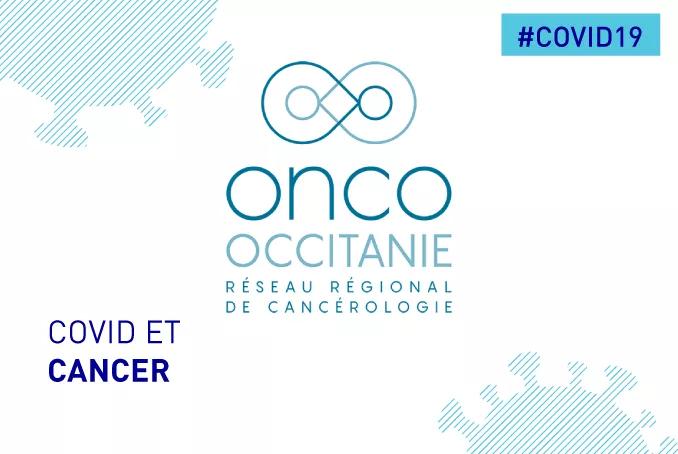 #COVID19

onco
OCCITANIE
RÉSEAU RÉGIONAL
DE CANCÉROLOGIE

COVID ET
CANCER